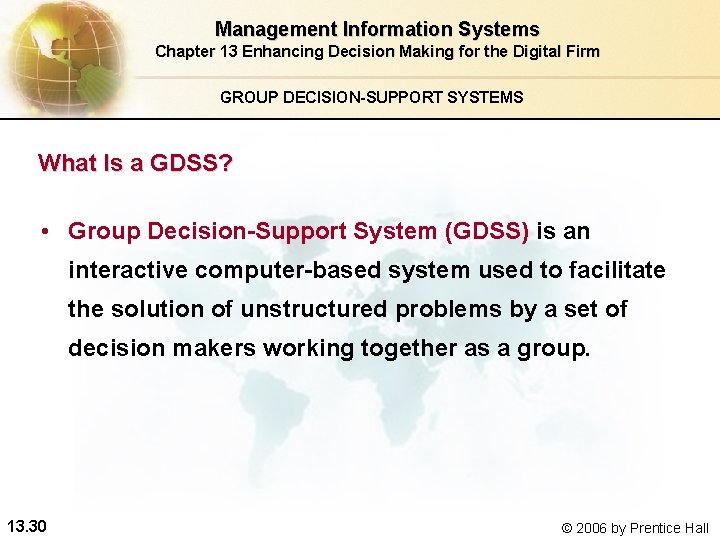 Management Information Systems
Chapter 13 Enhancing Decision Making for the Digital Firm

GROUP DECISION-SUPPORT SYSTEMS

What Is a GDSS?

• Group Decision-Support System (GDSS) is an interactive computer-based system used to facilitate the solution of unstructured problems by a set of decision makers working together as a group.

13.30

© 2006 by Prentice Hall